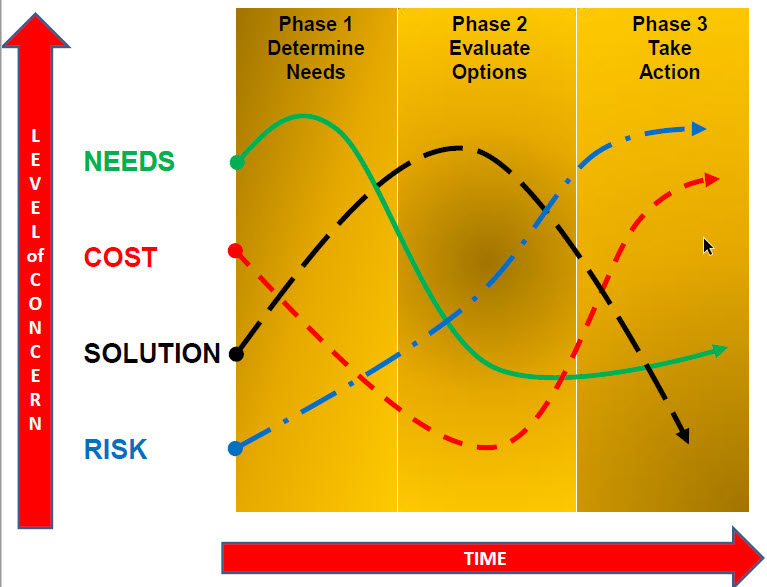 LEVEL of CONCERN

Phase 1
Determine
Needs

Phase 2
Evaluate
Options

Phase 3
Take
Action

NEEDS

COST

SOLUTION

RISK

TIME